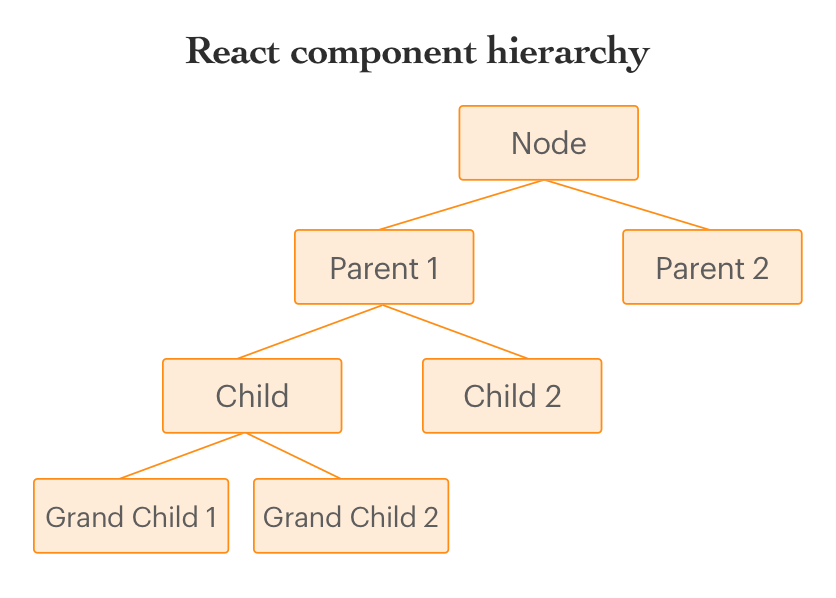 React component hierarchy

Node

Parent 1

Parent 2

Child

Child 2

Grand Child 1

Grand Child 2